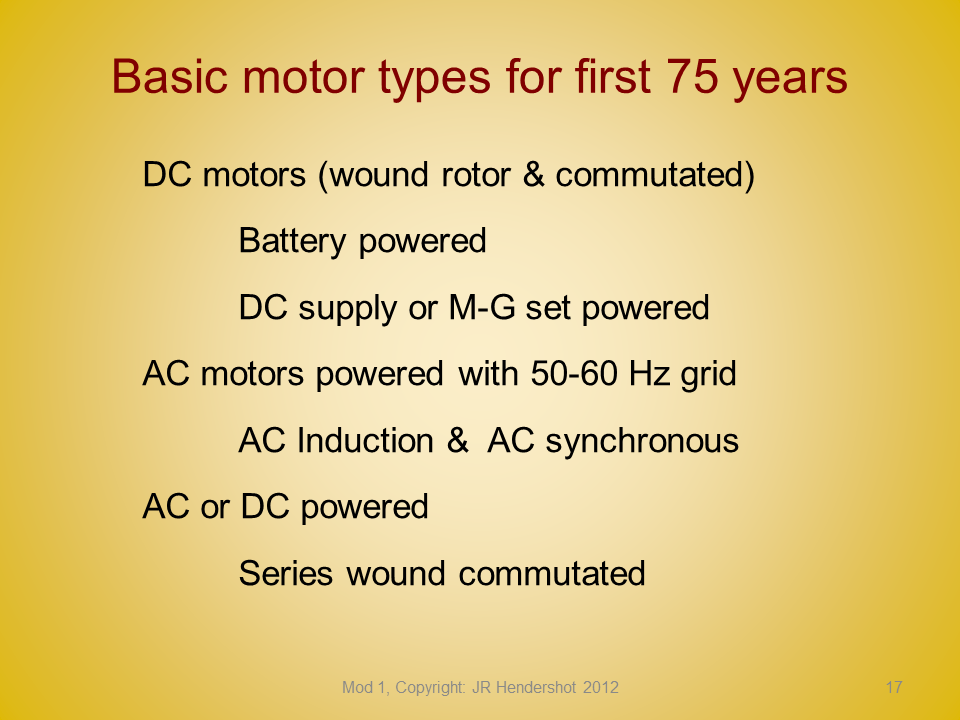 Basic motor types for first 75 years

DC motors (wound rotor & commutated)

Battery powered

DC supply or M-G set powered

AC motors powered with 50-60 Hz grid

AC Induction & AC synchronous

AC or DC powered

Series wound commutated

Mod 1, Copyright: JR Hendershot 2012

17